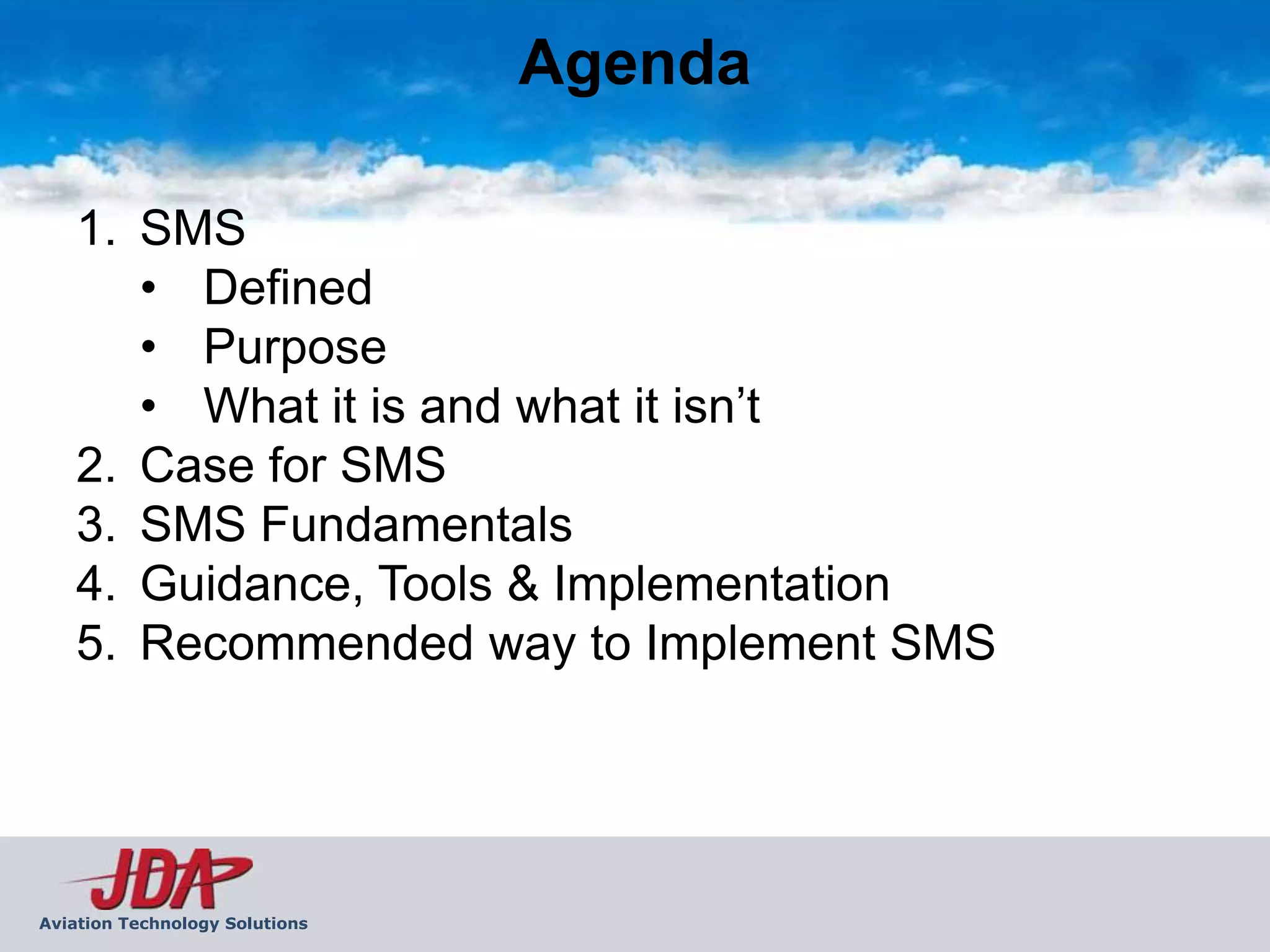 Agenda

1. SMS
 • Defined
 • Purpose
 • What it is and what it isn’t
2. Case for SMS
3. SMS Fundamentals
4. Guidance, Tools & Implementation
5. Recommended way to Implement SMS

JDA
Aviation Technology Solutions